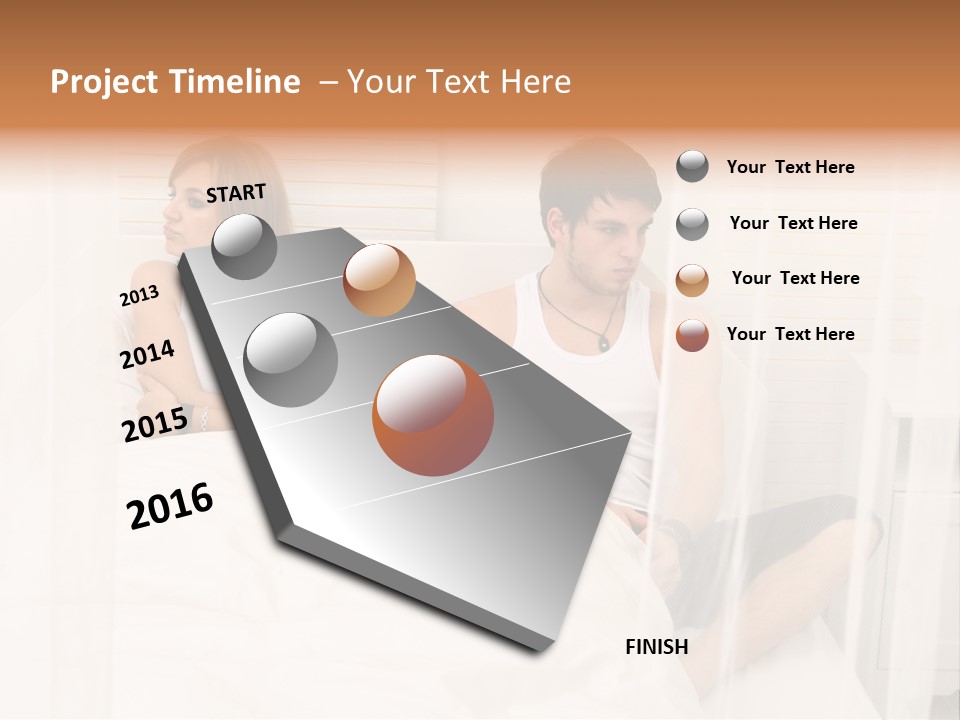 Project Timeline – Your Text Here

START

2013

2014

2015

2016

FINISH

Your Text Here

Your Text Here

Your Text Here

Your Text Here